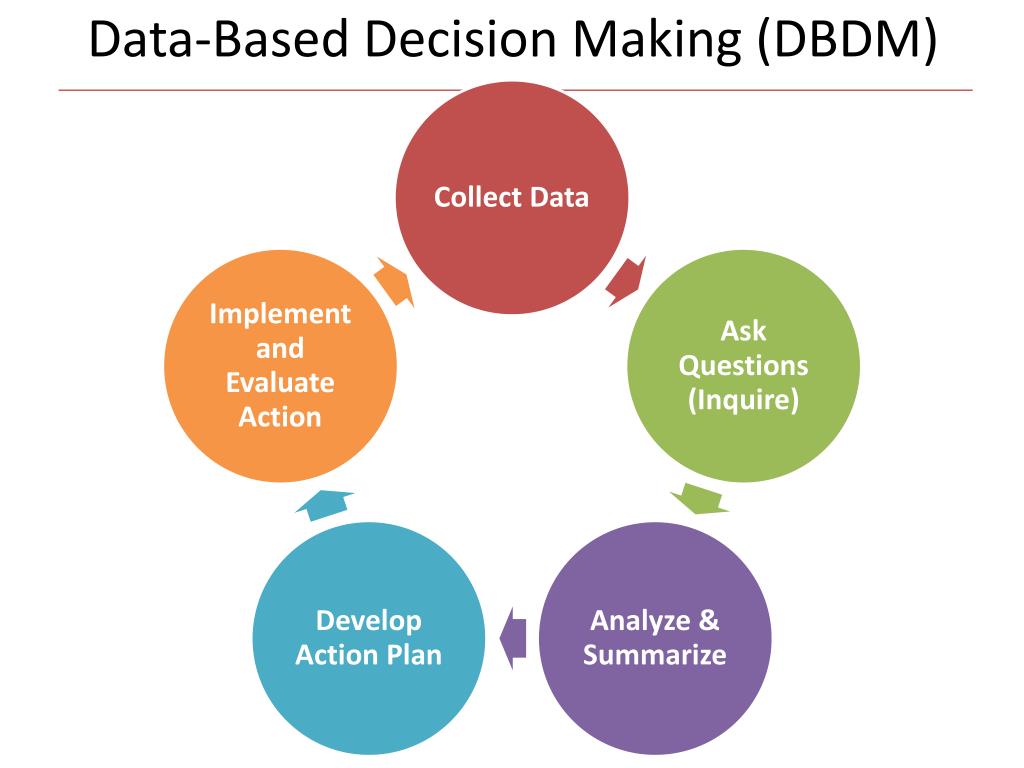 Data-Based Decision Making (DBDM)

Collect Data

Ask Questions (Inquire)

Analyze & Summarize

Develop Action Plan

Implement and Evaluate Action